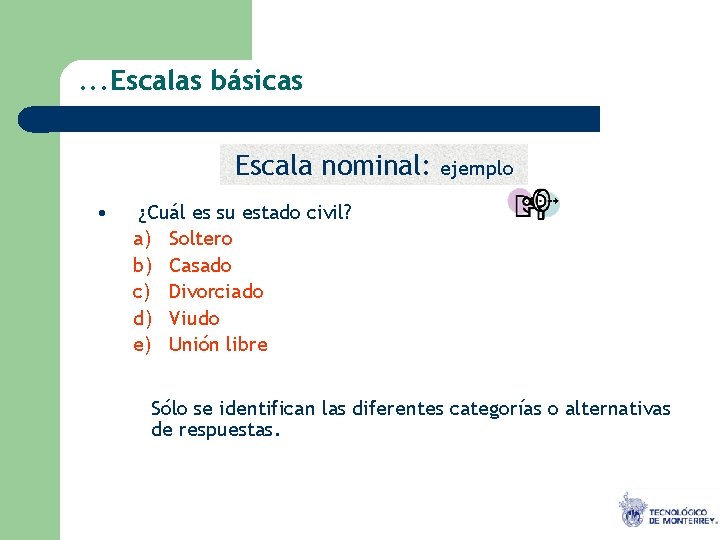 ...Escalas básicas

Escala nominal: ejemplo

• ¿Cuál es su estado civil?
a) Soltero
b) Casado
c) Divorciado
d) Viudo
e) Unión libre

Sólo se identifican las diferentes categorías o alternativas de respuestas.

TECNOLÓGICO DE MONTERREY.